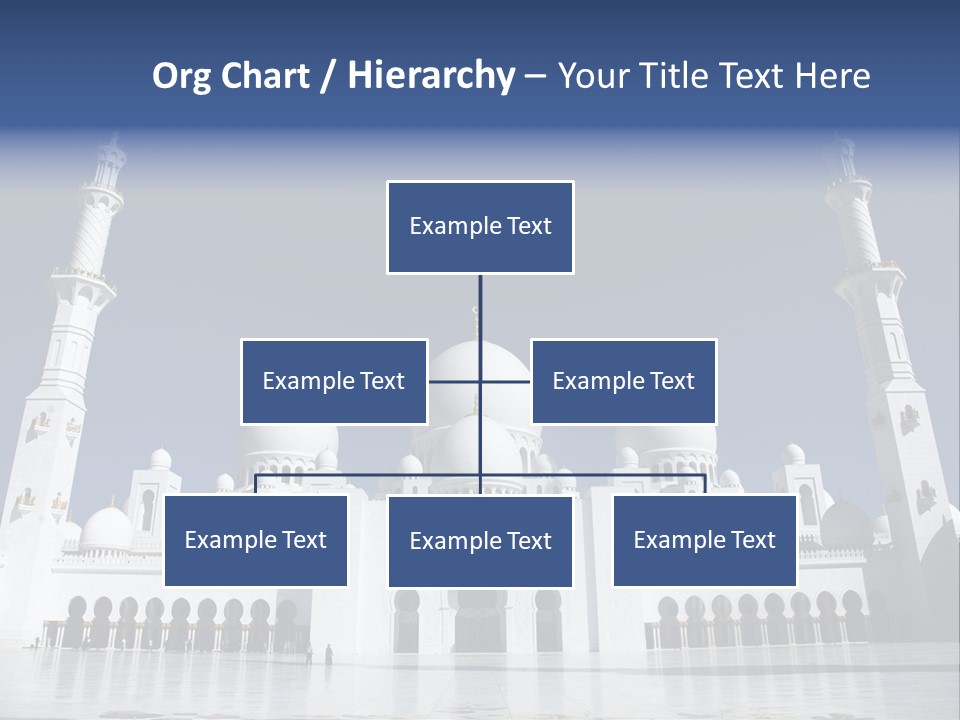 Org Chart / Hierarchy – Your Title Text Here

Example Text

Example Text

Example Text

Example Text

Example Text

Example Text